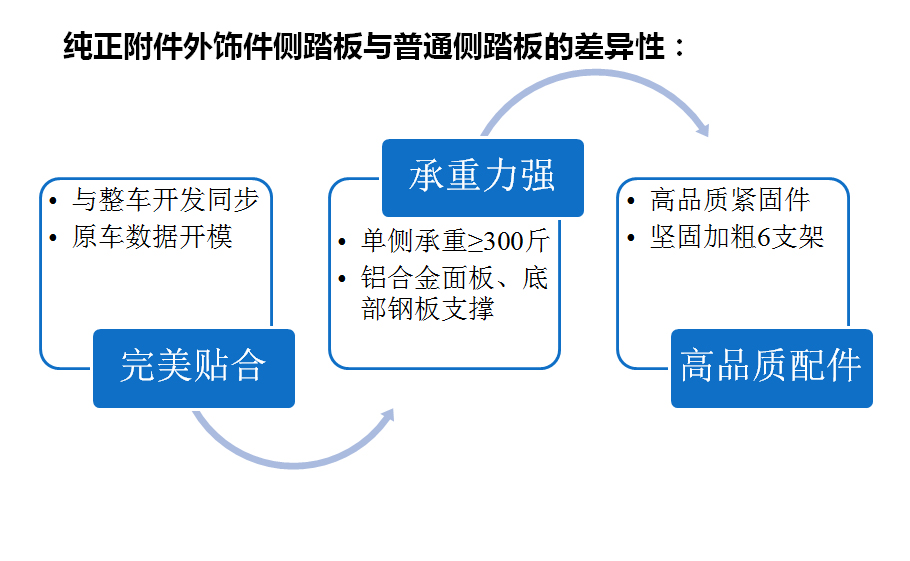 纯正附件外饰件侧踏板与普通侧踏板的差异性：

• 与整车开发同步
• 原车数据开模

完美贴合

承重力强

• 单侧承重≥300斤
• 铝合金面板、底部钢板支撑

• 高品质紧固件
• 坚固加粗6支架

高品质配件